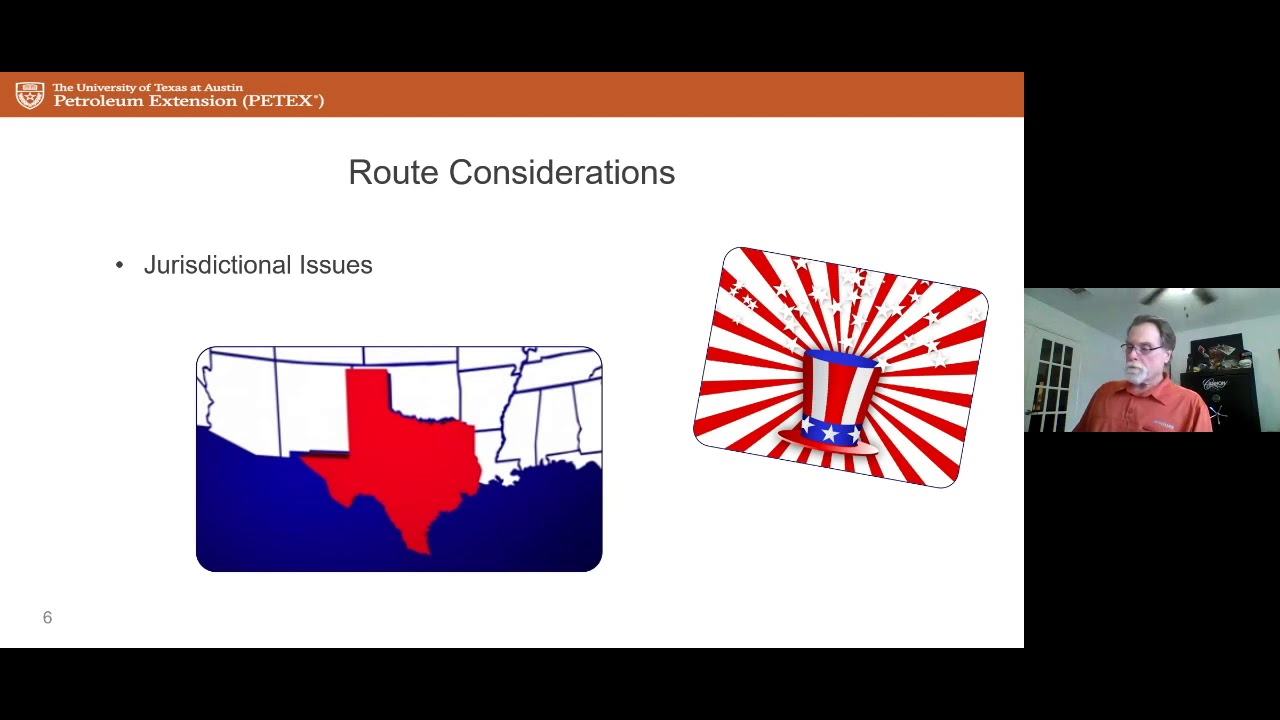 The University of Texas at Austin
Petroleum Extension (PETEX®)

Route Considerations

• Jurisdictional Issues

6